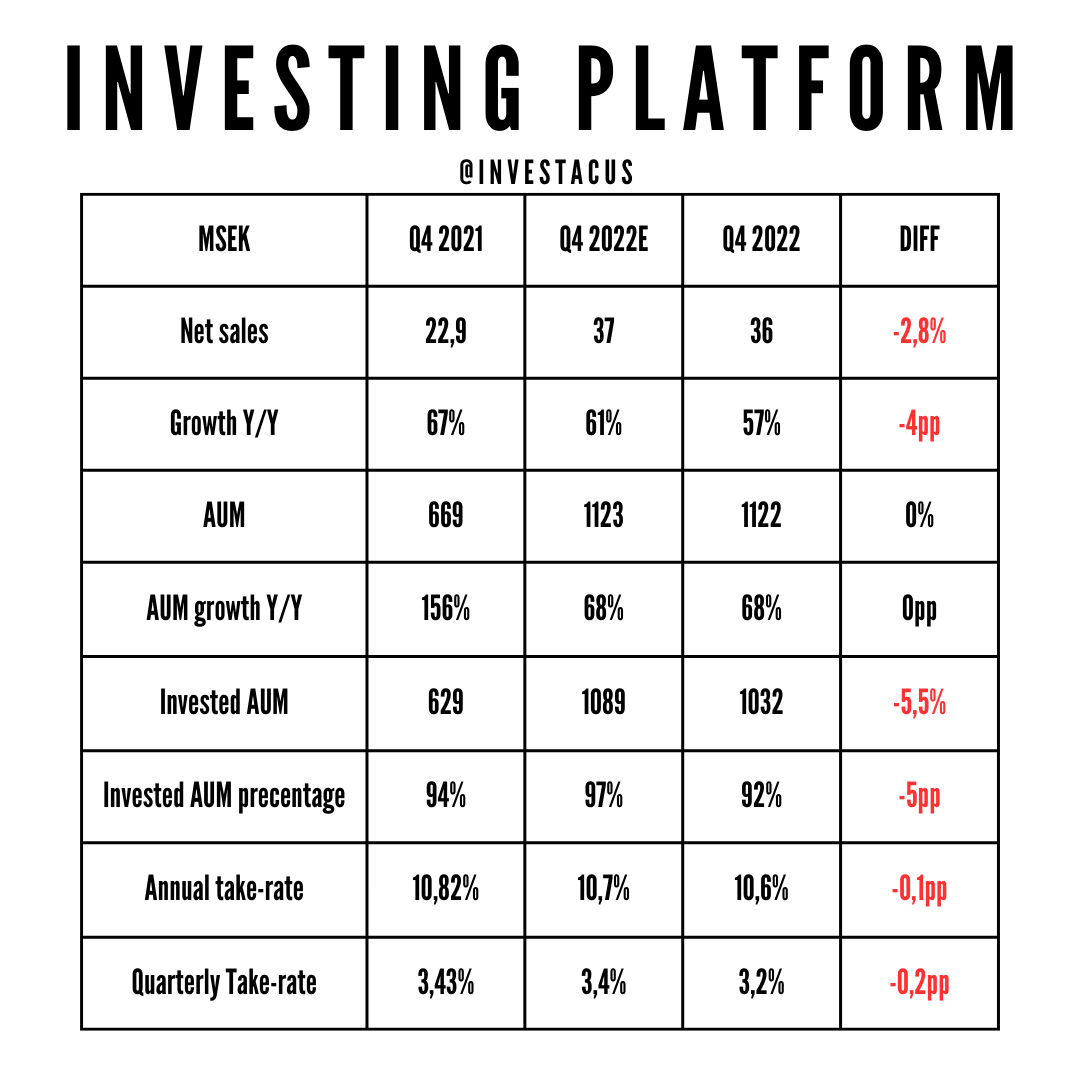 INVESTING PLATFORM

@INVESTACUS

| MSEK | Q4 2021 | Q4 2022E | Q4 2022 | DIFF |
|---|---|---|---|---|
| Net sales | 22,9 | 37 | 36 | -2,8% |
| Growth Y/Y | 67% | 61% | 57% | -4pp |
| AUM | 669 | 1123 | 1122 | 0% |
| AUM growth Y/Y | 156% | 68% | 68% | 0pp |
| Invested AUM | 629 | 1089 | 1032 | -5,5% |
| Invested AUM precentage | 94% | 97% | 92% | -5pp |
| Annual take-rate | 10,82% | 10,7% | 10,6% | -0,1pp |
| Quarterly Take-rate | 3,43% | 3,4% | 3,2% | -0,2pp |